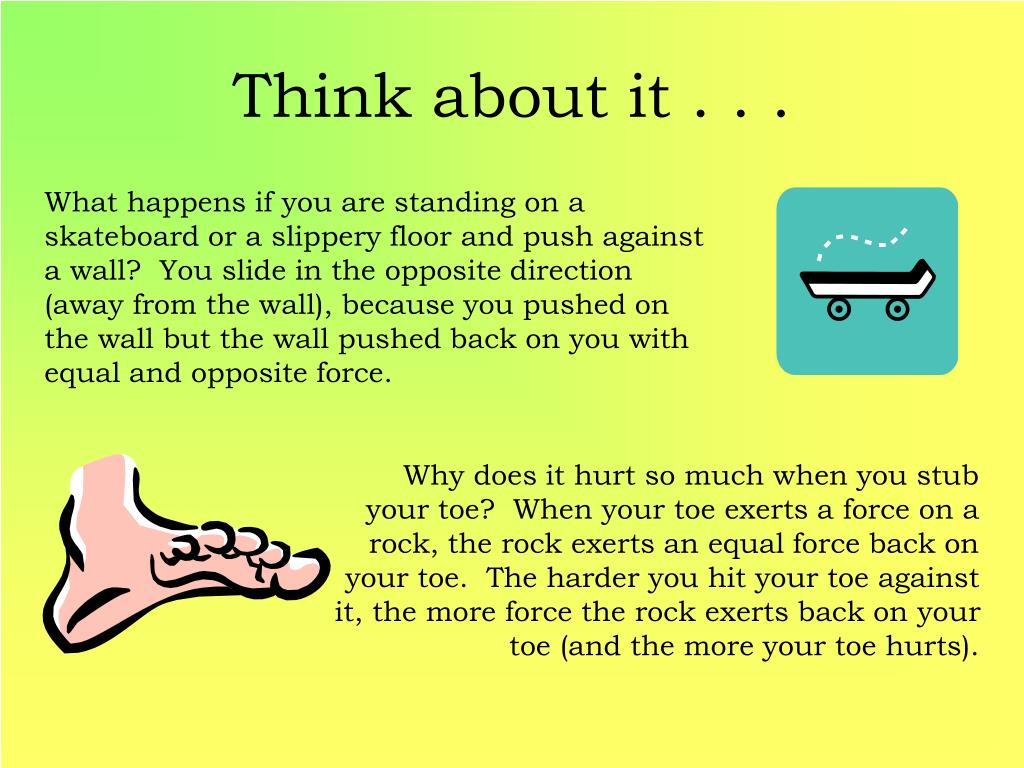 Think about it . . .

What happens if you are standing on a skateboard or a slippery floor and push against a wall? You slide in the opposite direction (away from the wall), because you pushed on the wall but the wall pushed back on you with equal and opposite force.

Why does it hurt so much when you stub your toe? When your toe exerts a force on a rock, the rock exerts an equal force back on your toe. The harder you hit your toe against it, the more force the rock exerts back on your toe (and the more your toe hurts).